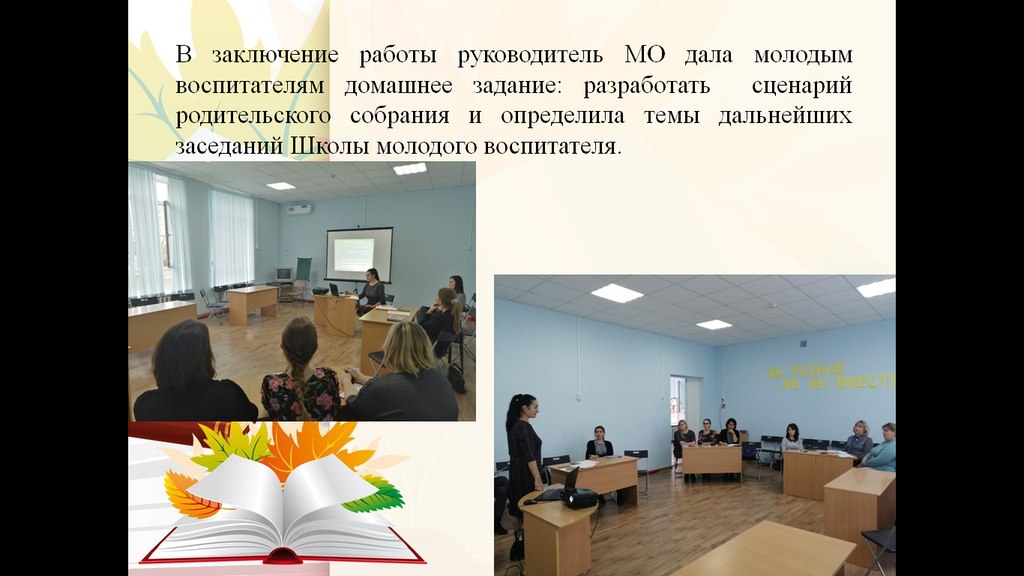 В заключение работы руководитель МО дала молодым воспитателям домашнее задание: разработать сценарий родительского собрания и определила темы дальнейших заседаний Школы молодого воспитателя.

МЫ РАЗНЫЕ
НО МЫ ВМЕСТЕ